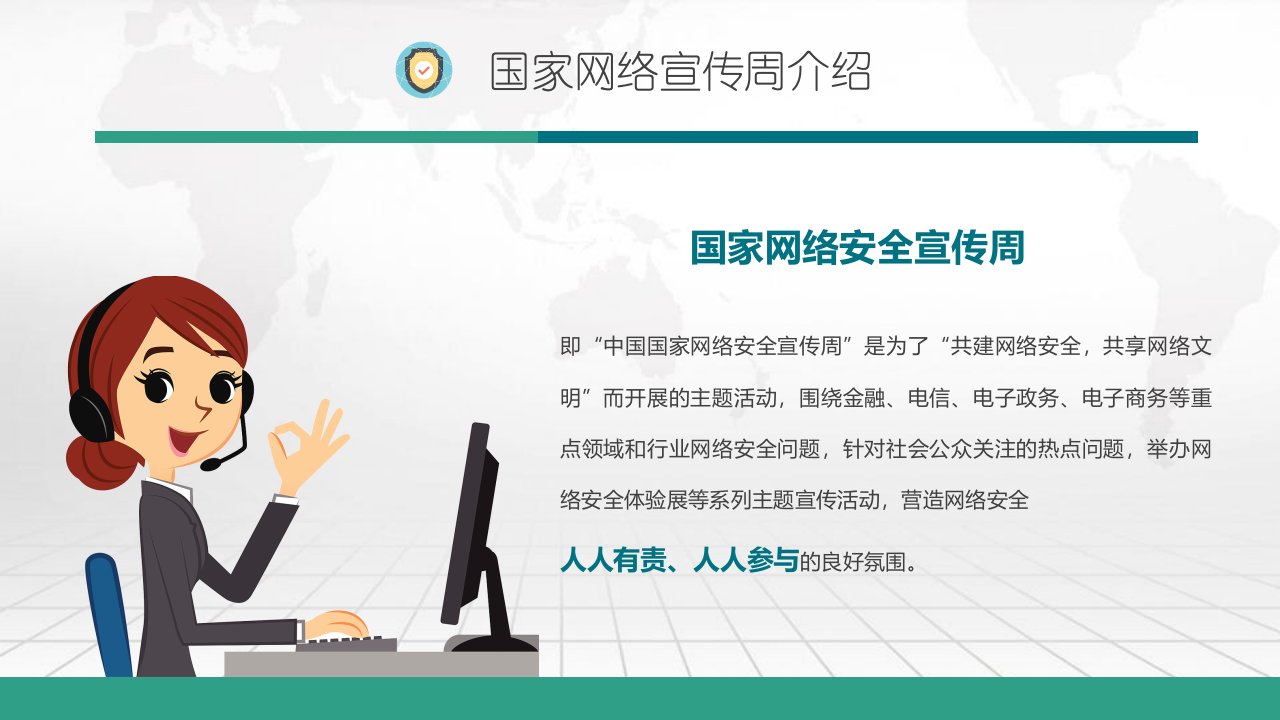 国家网络宣传周介绍

国家网络安全宣传周

即“中国国家网络安全宣传周”是为了“共建网络安全，共享网络文明”而开展的主题活动，围绕金融、电信、电子政务、电子商务等重点领域和行业网络安全问题，针对社会公众关注的热点问题，举办网络安全体验展等系列主题宣传活动，营造网络安全

人人有责、人人参与的良好氛围。